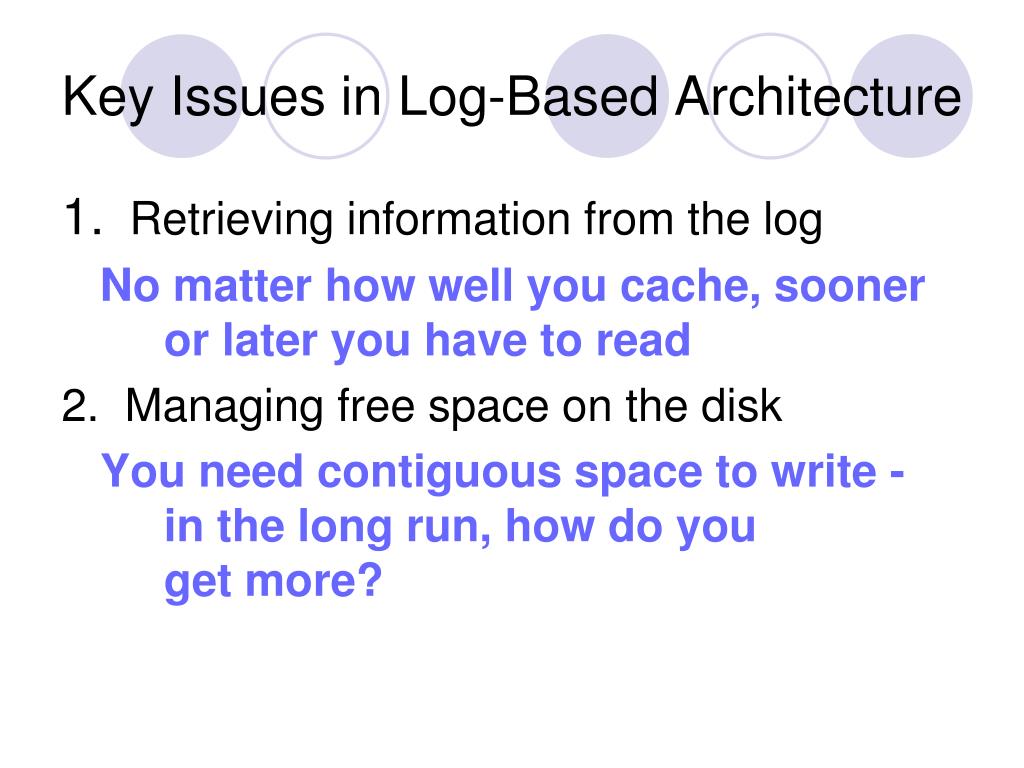 Key Issues in Log-Based Architecture

1. Retrieving information from the log

No matter how well you cache, sooner or later you have to read

2. Managing free space on the disk

You need contiguous space to write - in the long run, how do you get more?